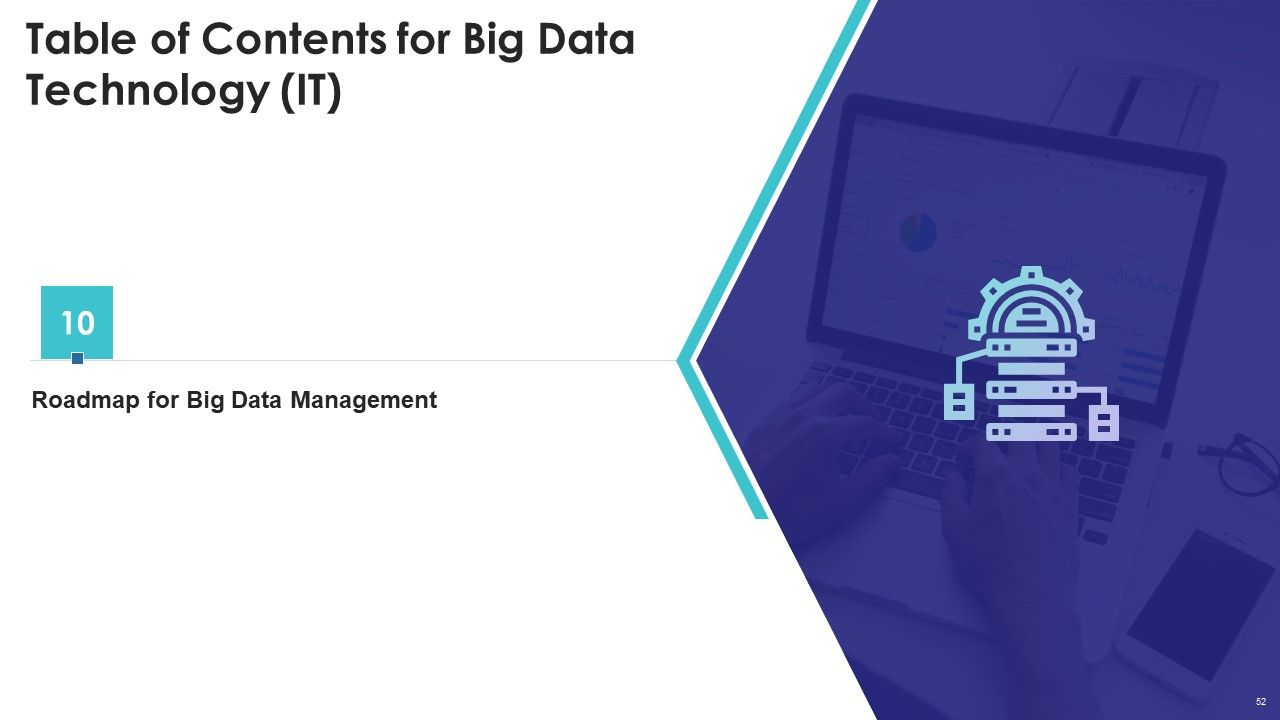 Table of Contents for Big Data Technology (IT)

10

Roadmap for Big Data Management

52